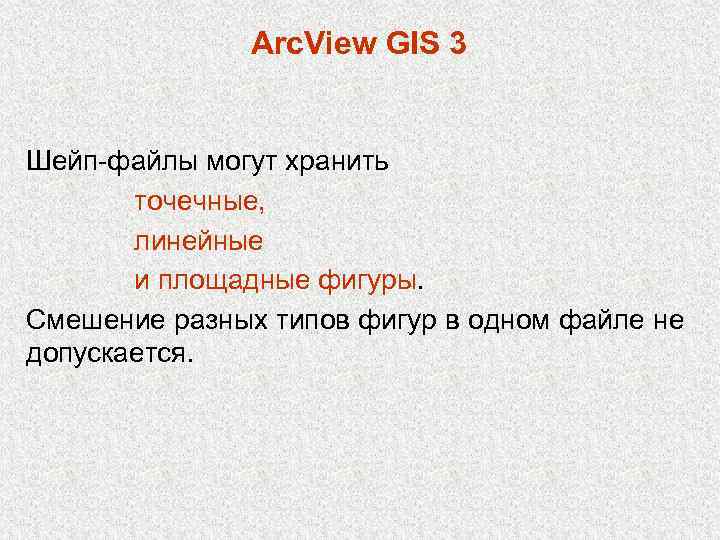 ArcView GIS 3

Шейп-файлы могут хранить

точечные,

линейные

и площадные фигуры.

Смешение разных типов фигур в одном файле не допускается.